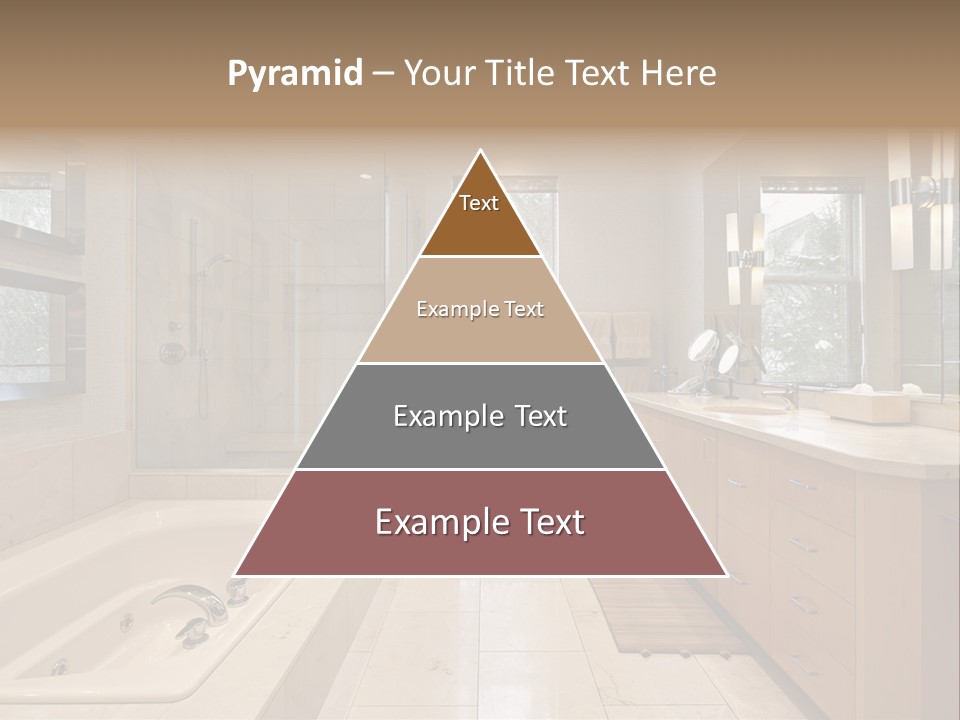 Pyramid – Your Title Text Here

Text

Example Text

Example Text

Example Text